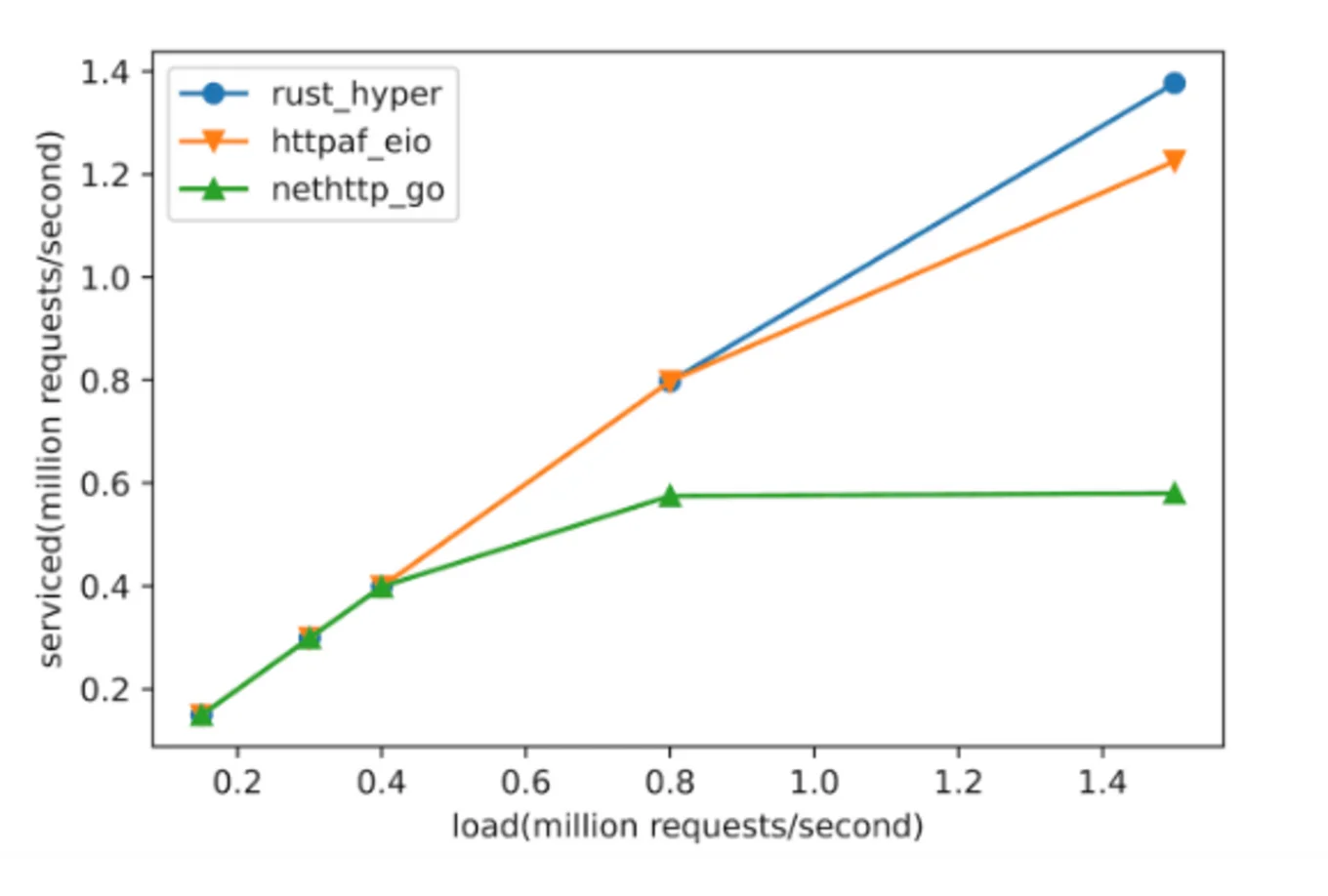 rust_hyper
httpaf_eio
nethttp_go

serviced(million requests/second)

1.4
1.2
1.0
0.8
0.6
0.4
0.2

0.2
0.4
0.6
0.8
1.0
1.2
1.4

load(million requests/second)